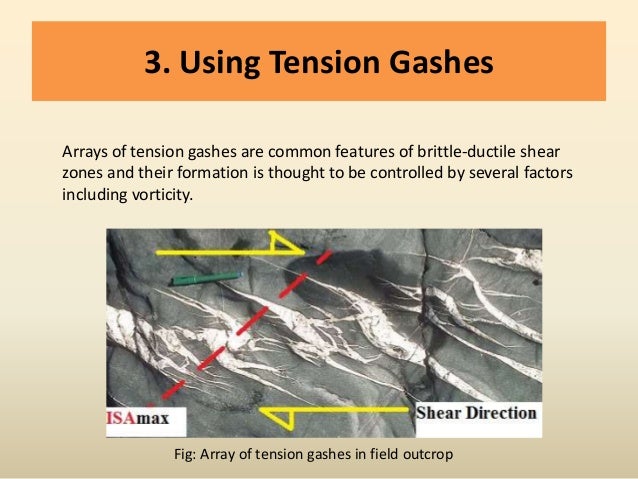 3. Using Tension Gashes

Arrays of tension gashes are common features of brittle-ductile shear zones and their formation is thought to be controlled by several factors including vorticity.

ISAmax

Shear Direction

Fig: Array of tension gashes in field outcrop